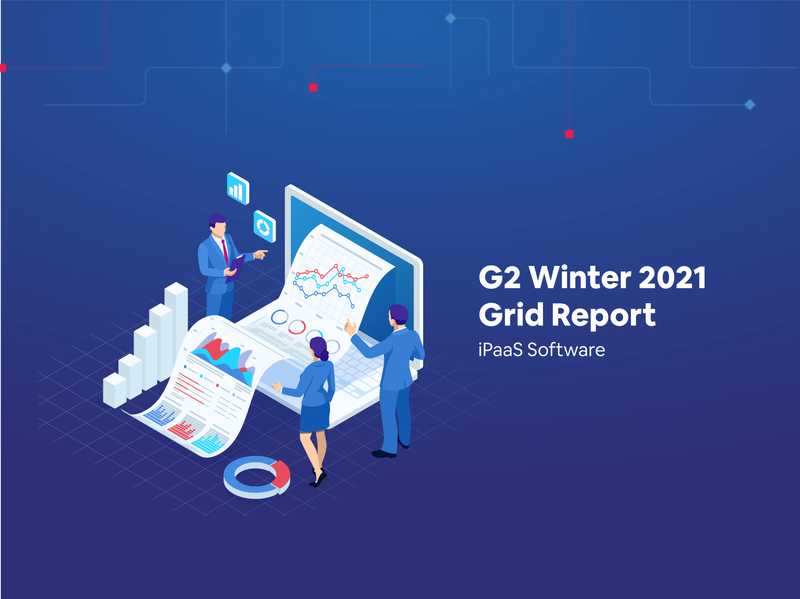 G2 Winter 2021
Grid Report
iPaaS Software